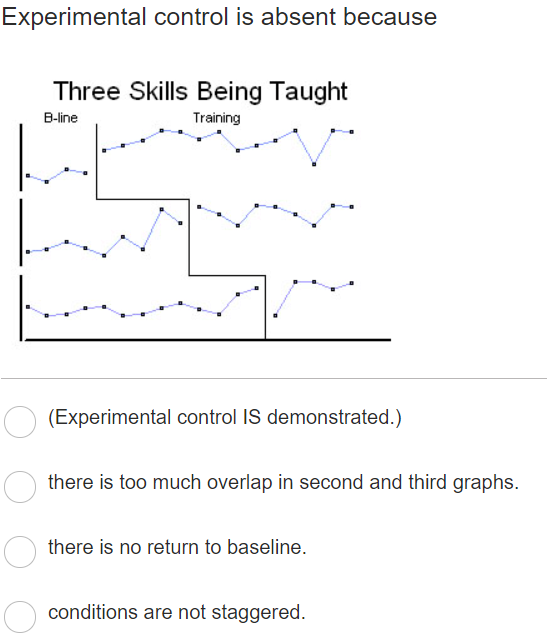 Experimental control is absent because

Three Skills Being Taught

B-line

Training

(Experimental control IS demonstrated.)

there is too much overlap in second and third graphs.

there is no return to baseline.

conditions are not staggered.